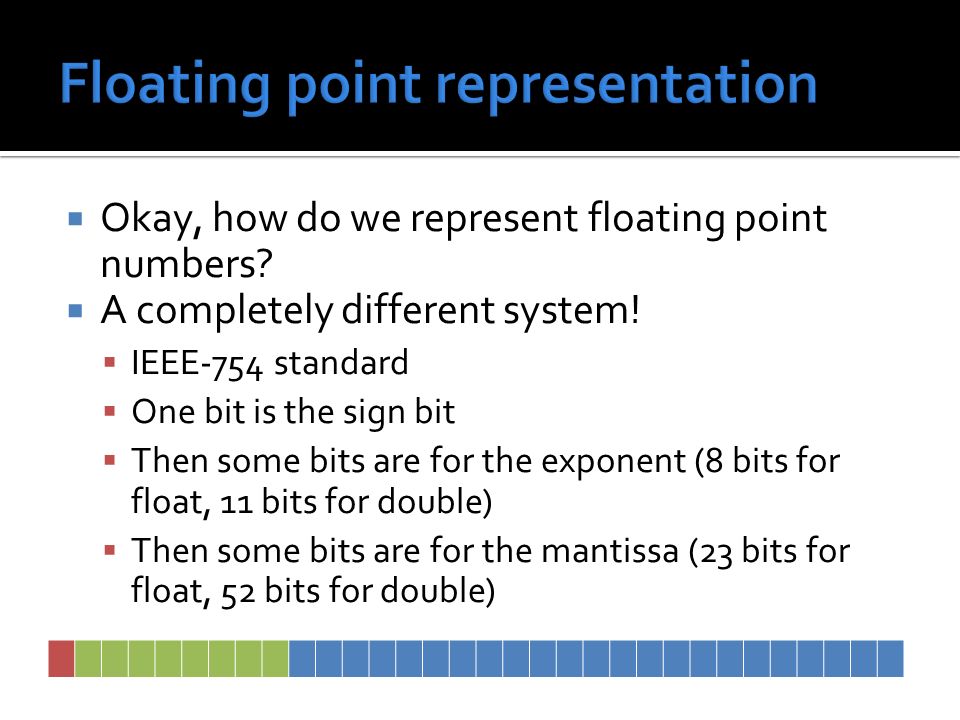 Floating point representation

Okay, how do we represent floating point numbers?

A completely different system!

IEEE-754 standard

One bit is the sign bit

Then some bits are for the exponent (8 bits for float, 11 bits for double)

Then some bits are for the mantissa (23 bits for float, 52 bits for double)